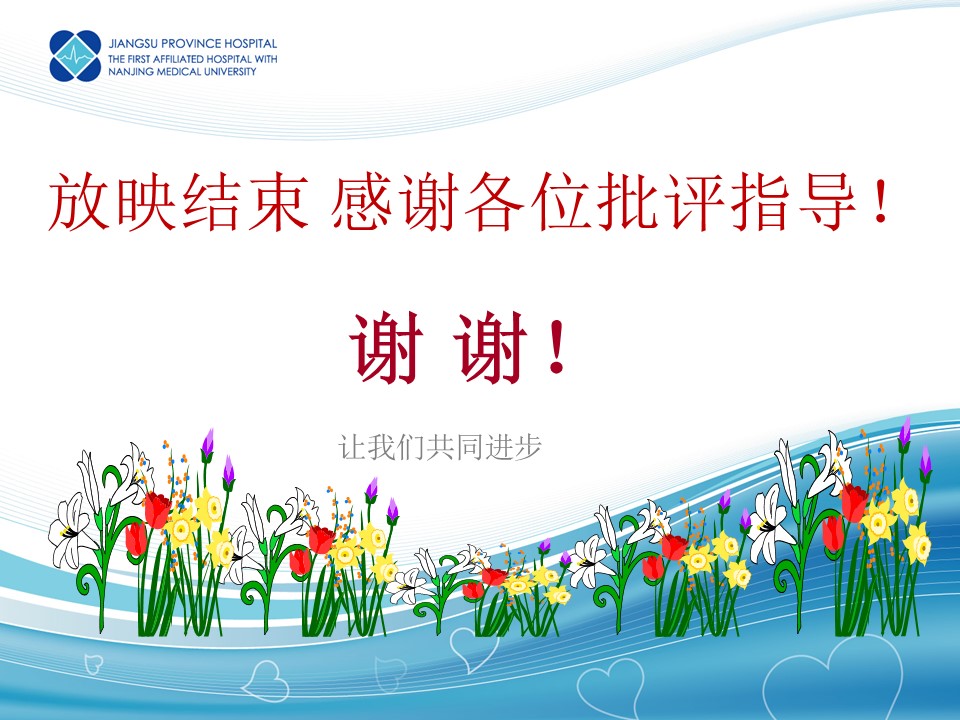 JIANGSU PROVINCE HOSPITAL
THE FIRST AFFILIATED HOSPITAL WITH
NANJING MEDICAL UNIVERSITY

放映结束 感谢各位批评指导！

谢 谢！

让我们共同进步